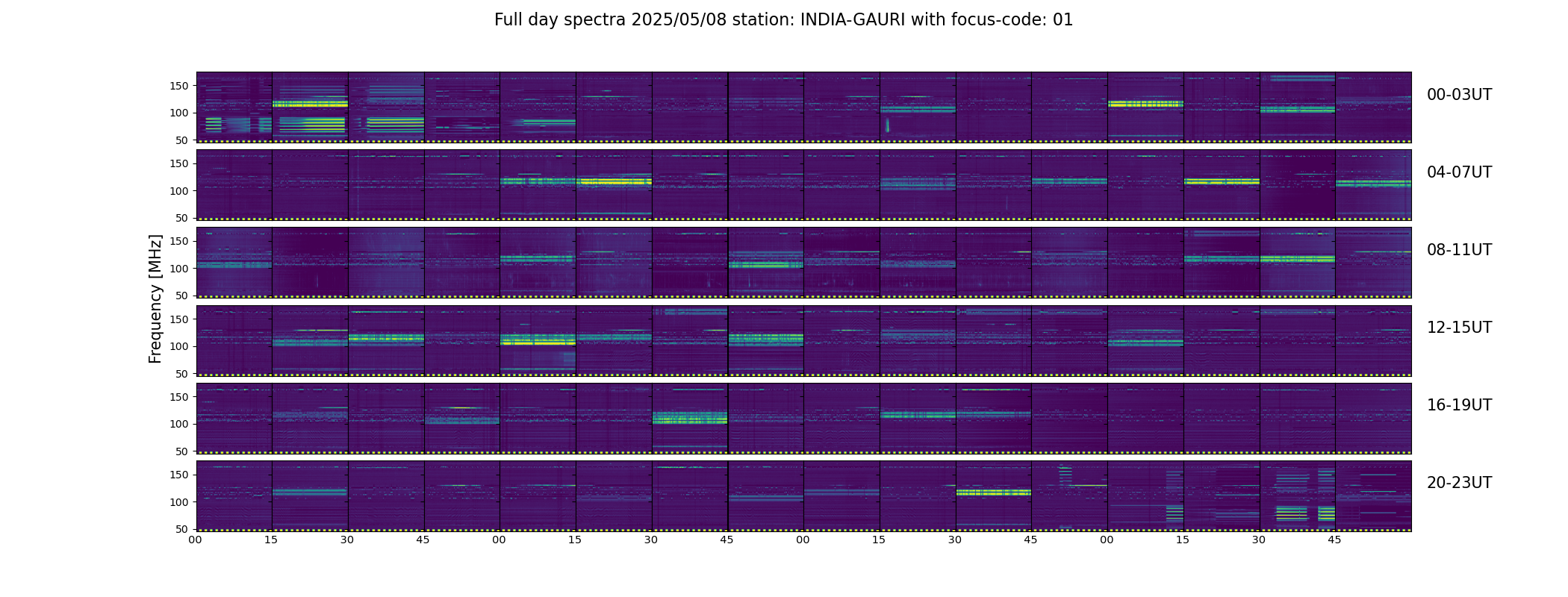 Full day spectra 2025/05/08 station: INDIA-GAURI with focus-code: 01

Frequency [MHz]

150
100
50
00-03UT

150
100
50
04-07UT

150
100
50
08-11UT

150
100
50
12-15UT

150
100
50
16-19UT

150
100
50
20-23UT

00 15 30 45 00 15 30 45 00 15 30 45 00 15 30 45